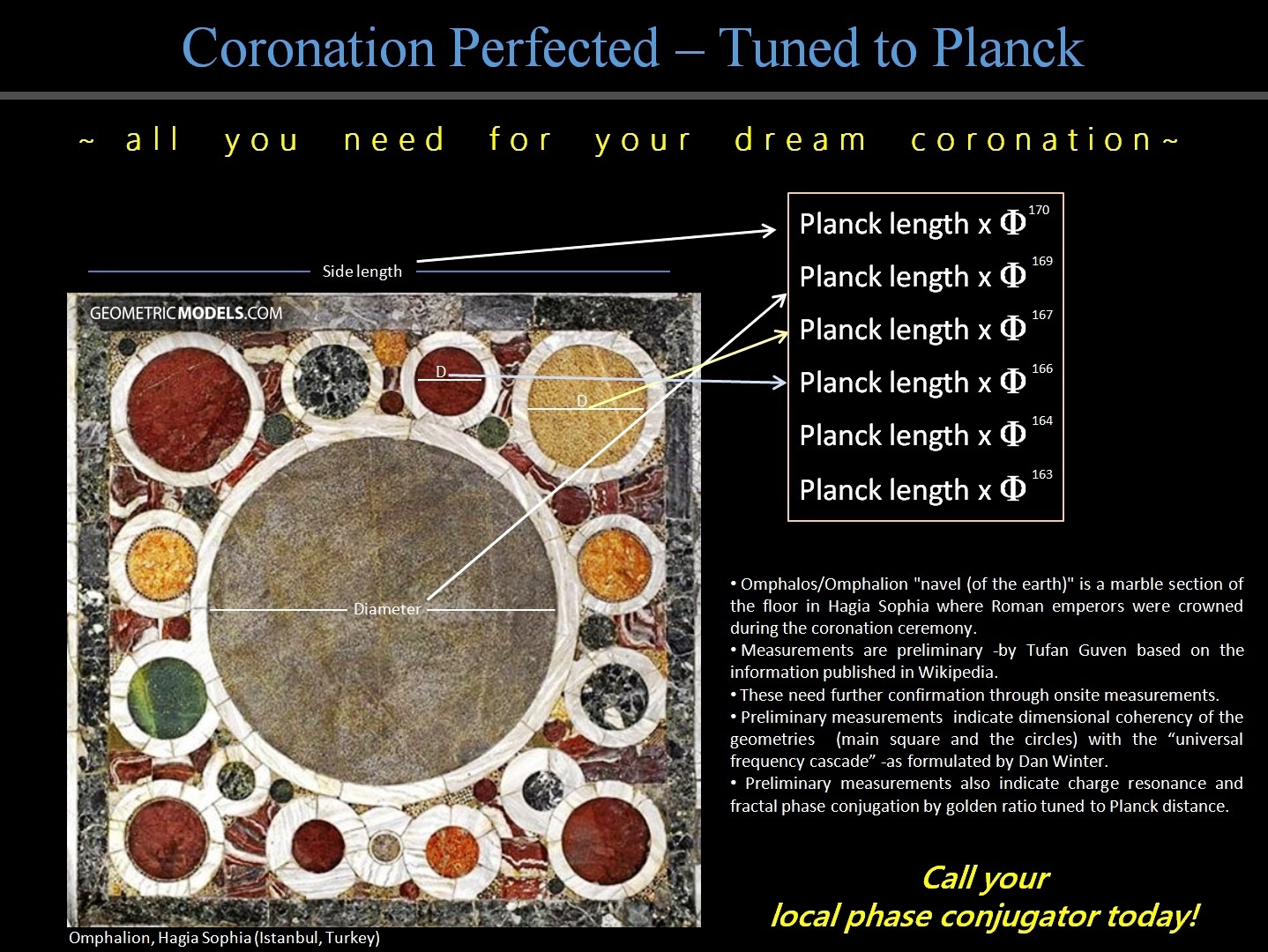 Coronation Perfected – Tuned to Planck

~ all you need for your dream coronation~

Side length

GEOMETRICMODELS.COM

D

D

Diameter

Planck length x $\Phi^{170}$

Planck length x $\Phi^{169}$

Planck length x $\Phi^{167}$

Planck length x $\Phi^{166}$

Planck length x $\Phi^{164}$

Planck length x $\Phi^{163}$

• Omphalos/Omphalion "navel (of the earth)" is a marble section of the floor in Hagia Sophia where Roman emperors were crowned during the coronation ceremony.
• Measurements are preliminary -by Tufan Guven based on the information published in Wikipedia.
• These need further confirmation through onsite measurements.
• Preliminary measurements indicate dimensional coherency of the geometries (main square and the circles) with the “universal frequency cascade” -as formulated by Dan Winter.
• Preliminary measurements also indicate charge resonance and fractal phase conjugation by golden ratio tuned to Planck distance.

Call your local phase conjugator today!

Omphalion, Hagia Sophia (Istanbul, Turkey)